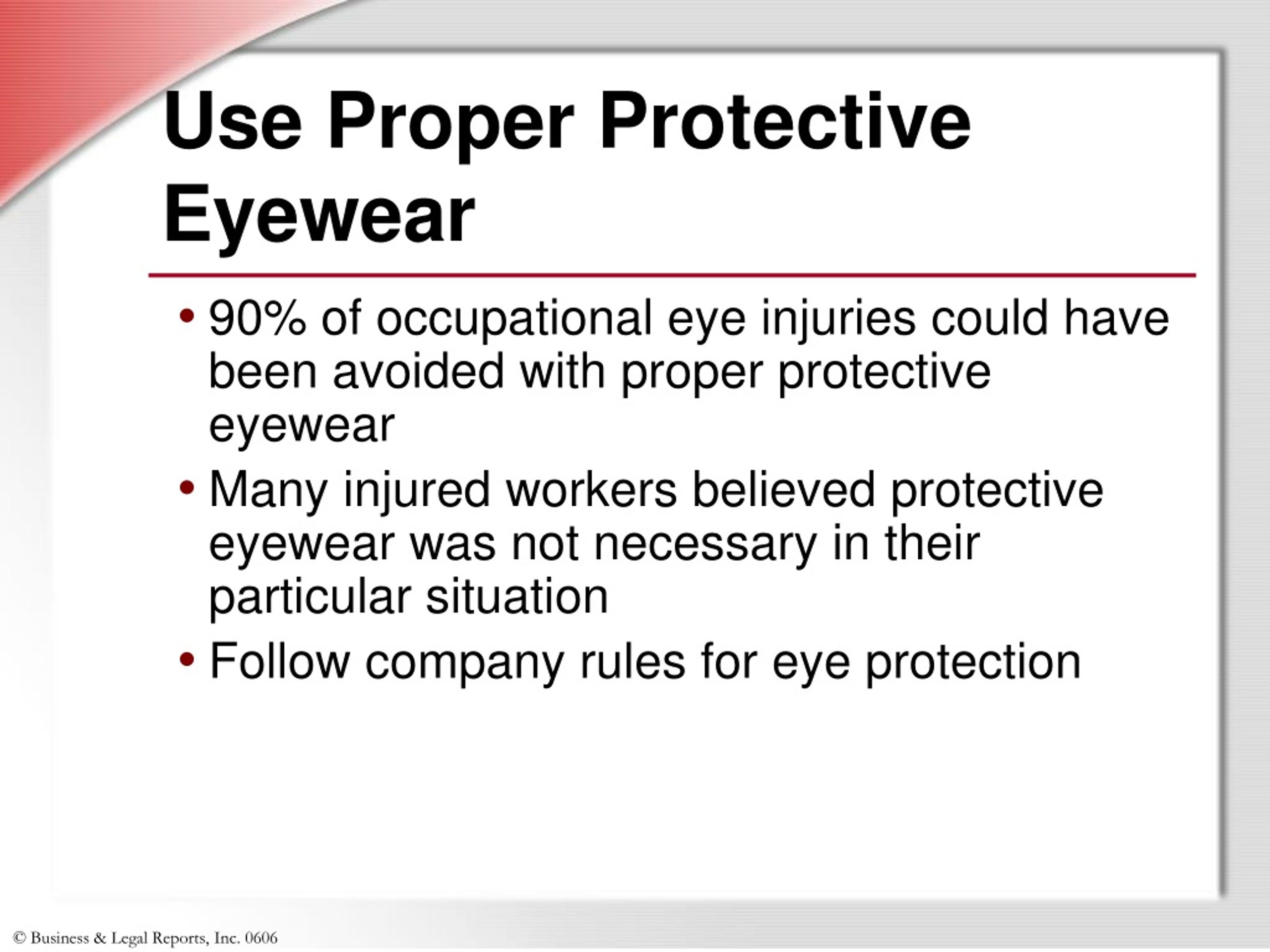 Use Proper Protective Eyewear

• 90% of occupational eye injuries could have been avoided with proper protective eyewear
• Many injured workers believed protective eyewear was not necessary in their particular situation
• Follow company rules for eye protection

© Business & Legal Reports, Inc. 0606